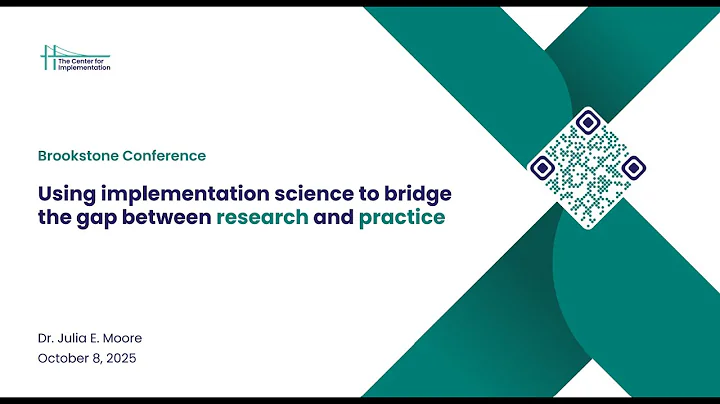 The Center for Implementation

Brookstone Conference

Using implementation science to bridge the gap between research and practice

Dr. Julia E. Moore
October 8, 2025